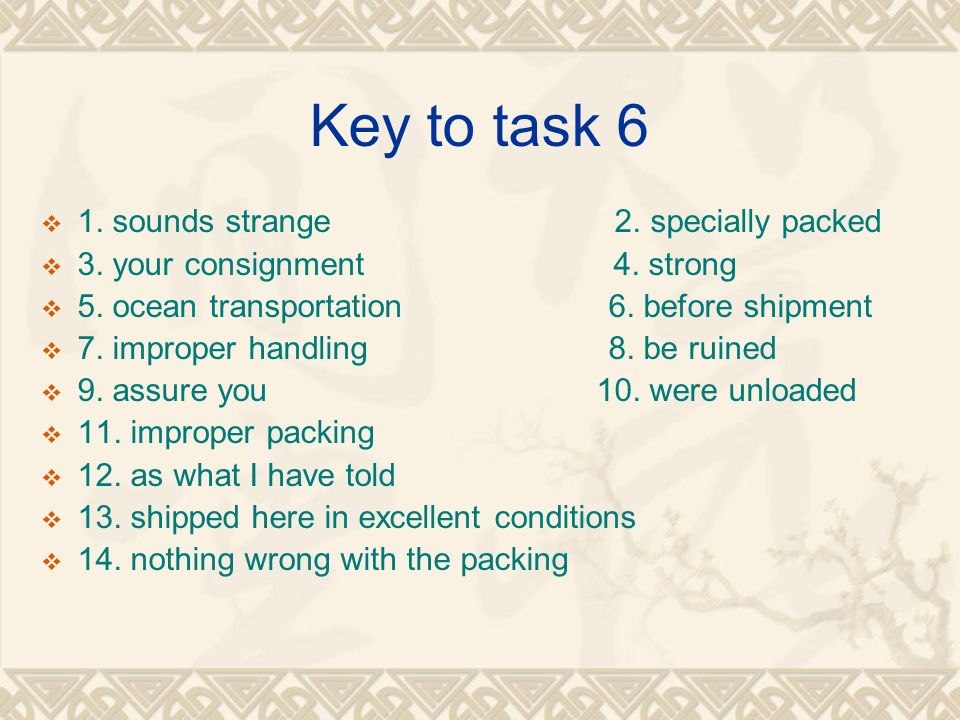 Key to task 6

1. sounds strange 2. specially packed
3. your consignment 4. strong
5. ocean transportation 6. before shipment
7. improper handling 8. be ruined
9. assure you 10. were unloaded
11. improper packing
12. as what I have told
13. shipped here in excellent conditions
14. nothing wrong with the packing